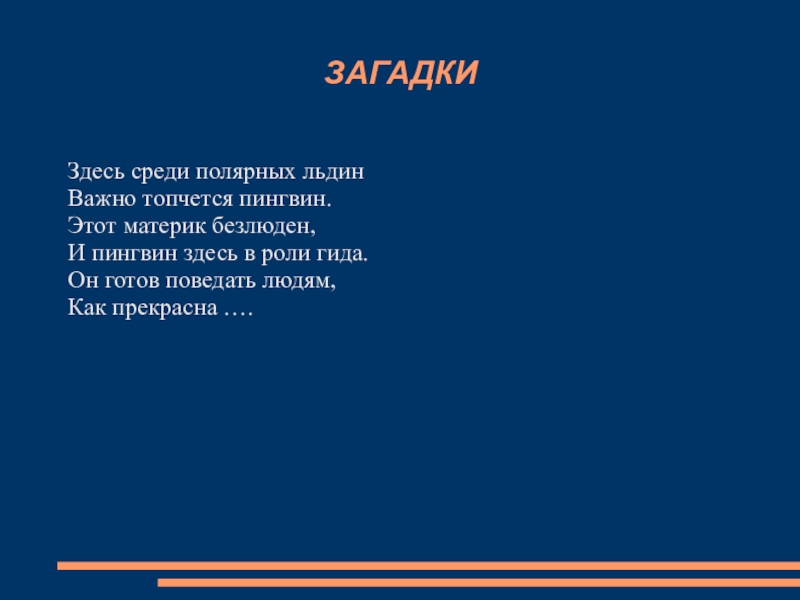 ЗАГАДКИ

Здесь среди полярных льдин
Важно топчется пингвин.
Этот материк безлюден,
И пингвин здесь в роли гида.
Он готов поведать людям,
Как прекрасна ….